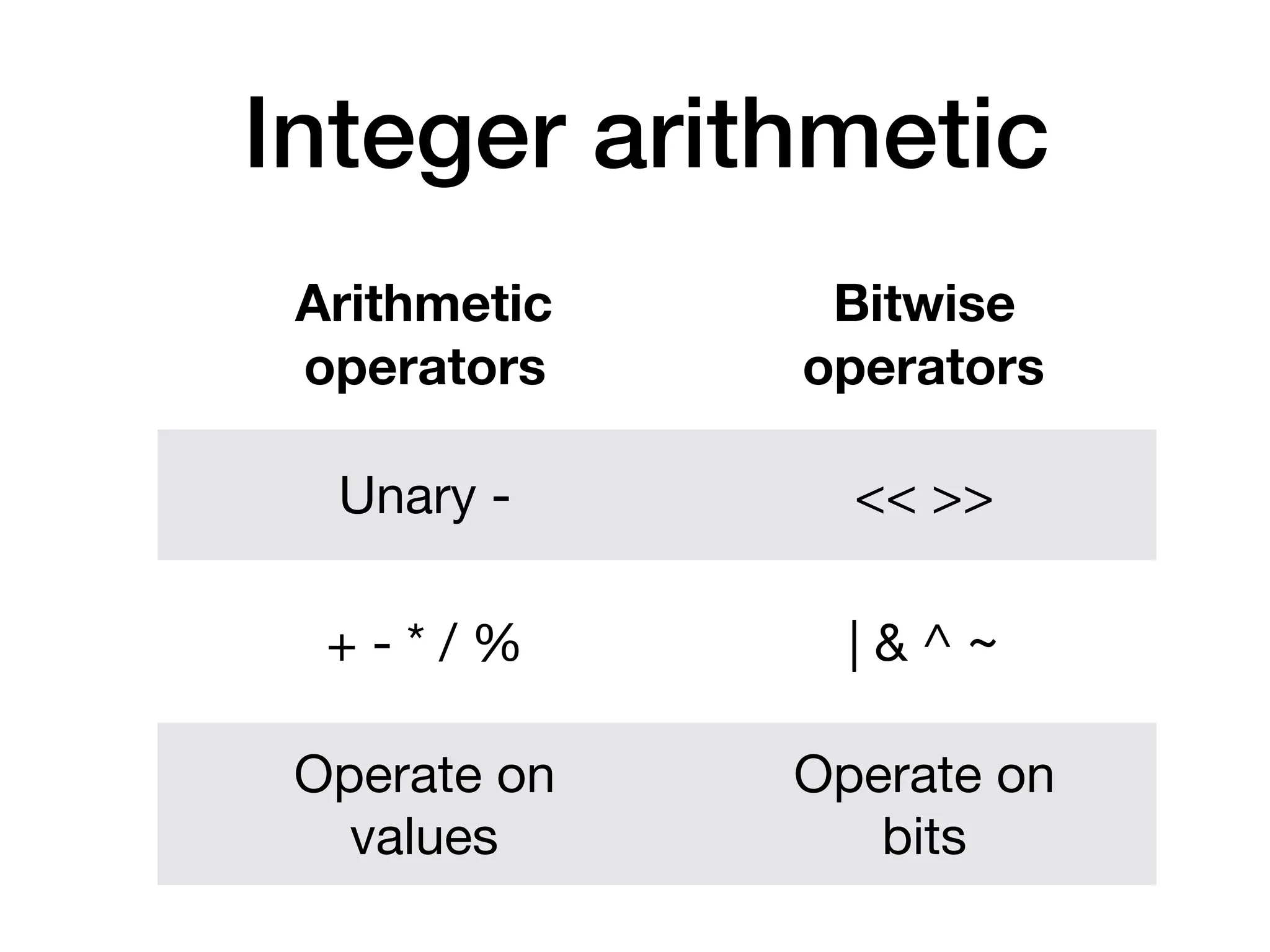 Integer arithmetic

| Arithmetic operators | Bitwise operators |
|---|---|
| Unary - | << >> |
| + - * / % | \| & ^ ~ |
| Operate on values | Operate on bits |